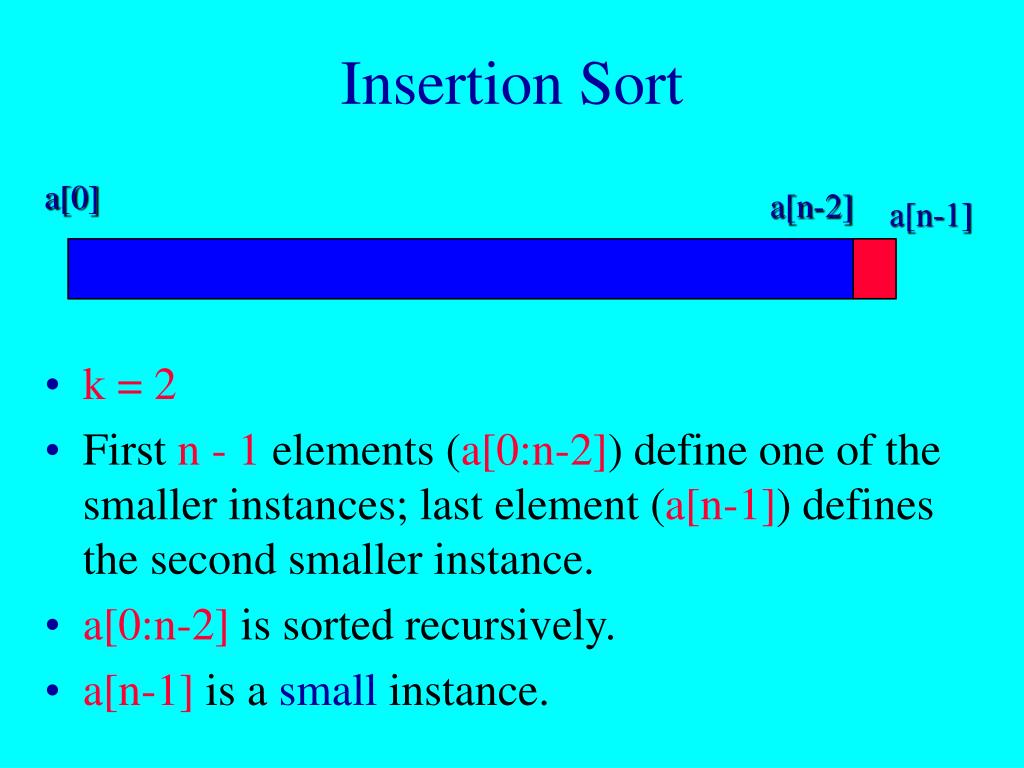 Insertion Sort

a[0]

a[n-2]

a[n-1]

• k = 2
• First n - 1 elements (a[0:n-2]) define one of the smaller instances; last element (a[n-1]) defines the second smaller instance.
• a[0:n-2] is sorted recursively.
• a[n-1] is a small instance.